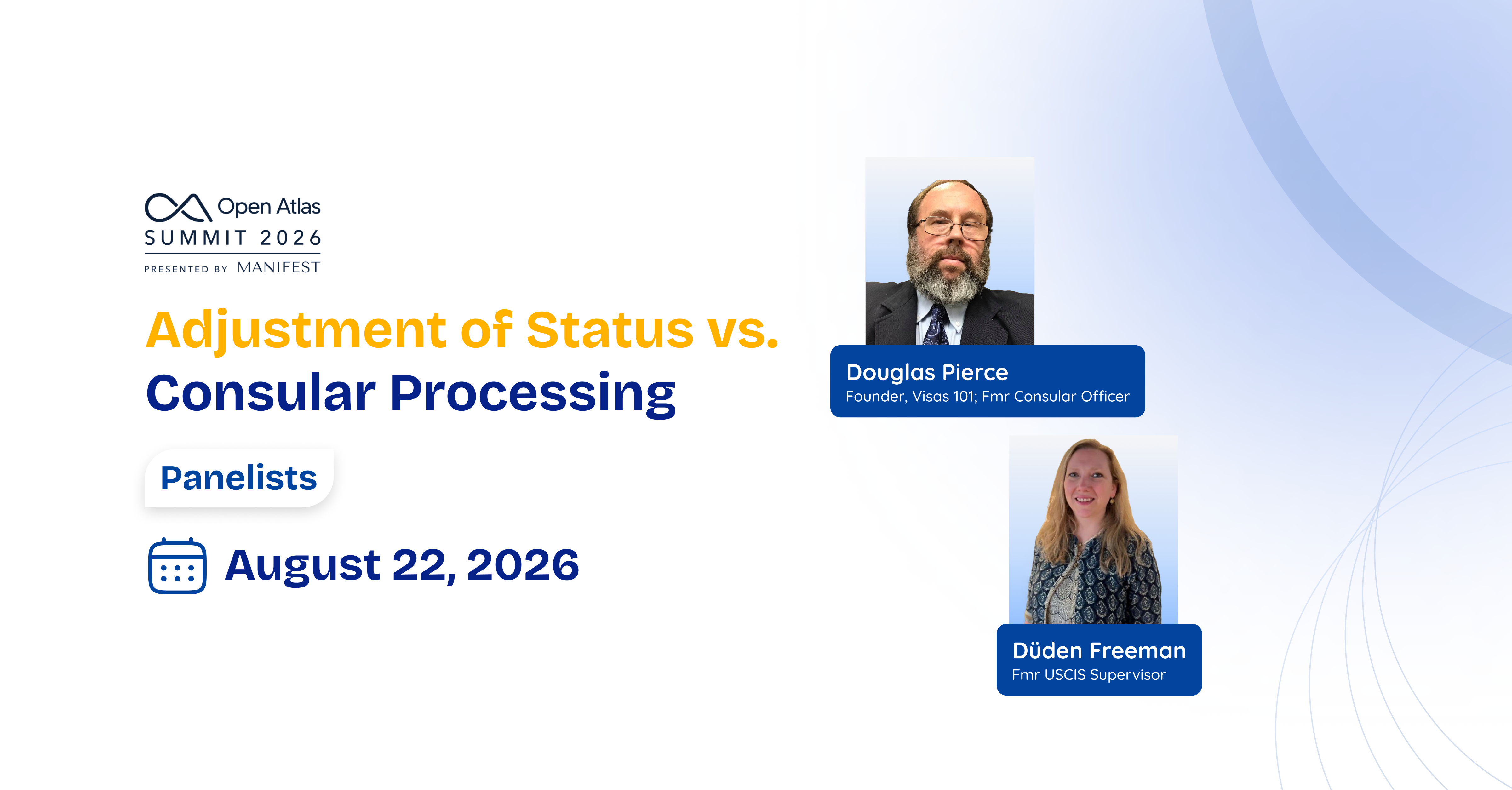 Open Atlas
SUMMIT 2026
PRESENTED BY MANIFEST

Adjustment of Status vs. Consular Processing

Panelists

August 22, 2026

Douglas Pierce
Founder, Visas 101; Fmr Consular Officer

Düden Freeman
Fmr USCIS Supervisor